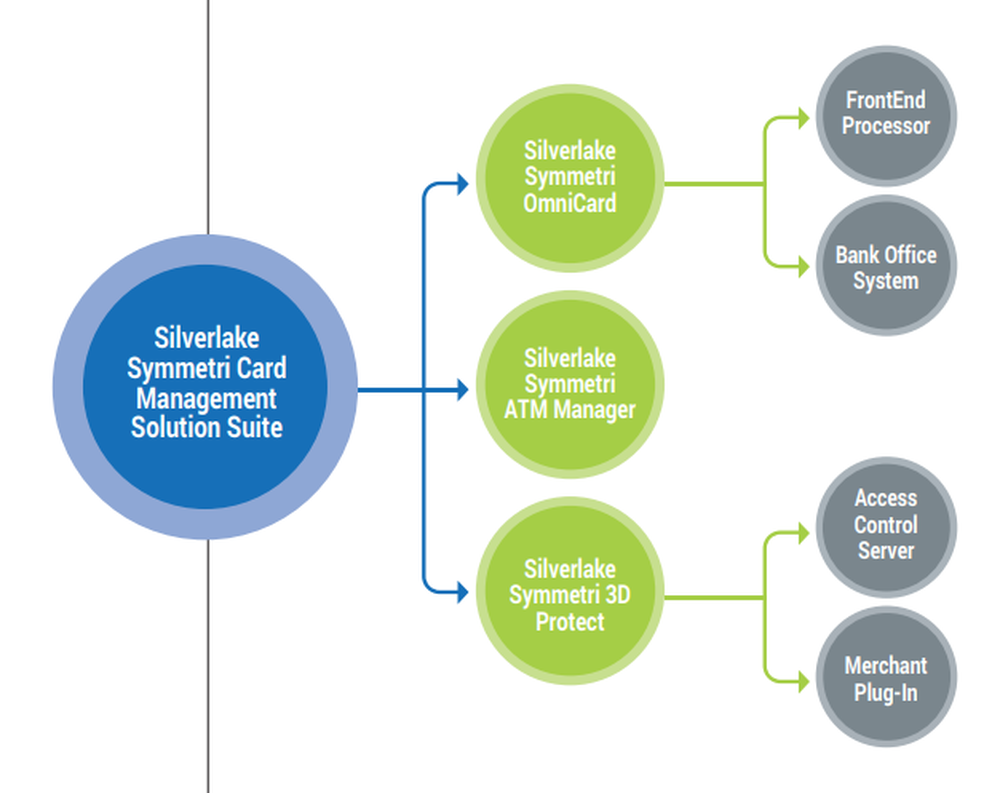 Silverlake Symmetri Card Management Solution Suite

Silverlake Symmetri OmniCard

FrontEnd Processor

Bank Office System

Silverlake Symmetri ATM Manager

Silverlake Symmetri 3D Protect

Access Control Server

Merchant Plug-In